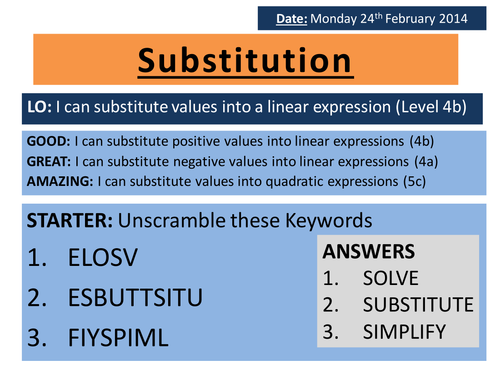 Date: Monday 24th February 2014

Substitution

LO: I can substitute values into a linear expression (Level 4b)

GOOD: I can substitute positive values into linear expressions (4b)
GREAT: I can substitute negative values into linear expressions (4a)
AMAZING: I can substitute values into quadratic expressions (5c)

STARTER: Unscramble these Keywords
1. ELOSV
2. ESBUTTSITU
3. FIYSPIML

ANSWERS
1. SOLVE
2. SUBSTITUTE
3. SIMPLIFY